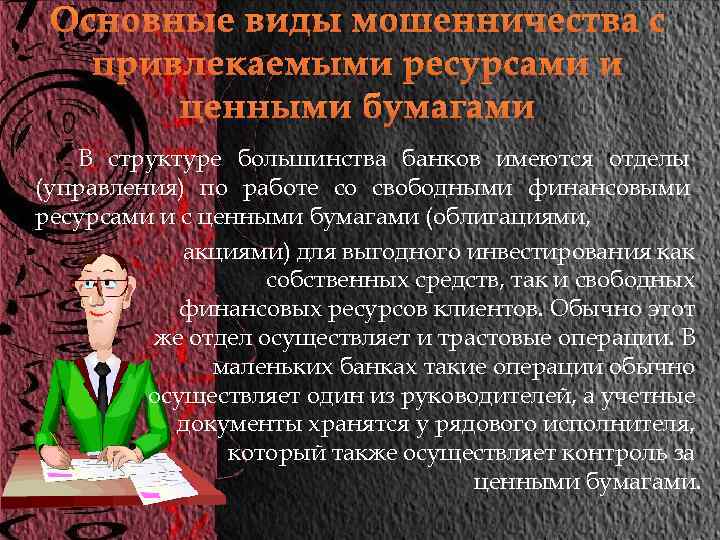 Основные виды мошенничества с привлекаемыми ресурсами и ценными бумагами

В структуре большинства банков имеются отделы (управления) по работе со свободными финансовыми ресурсами и с ценными бумагами (облигациями, акциями) для выгодного инвестирования как собственных средств, так и свободных финансовых ресурсов клиентов. Обычно этот же отдел осуществляет и трастовые операции. В маленьких банках такие операции обычно осуществляет один из руководителей, а учетные документы хранятся у рядового исполнителя, который также осуществляет контроль за ценными бумагами.